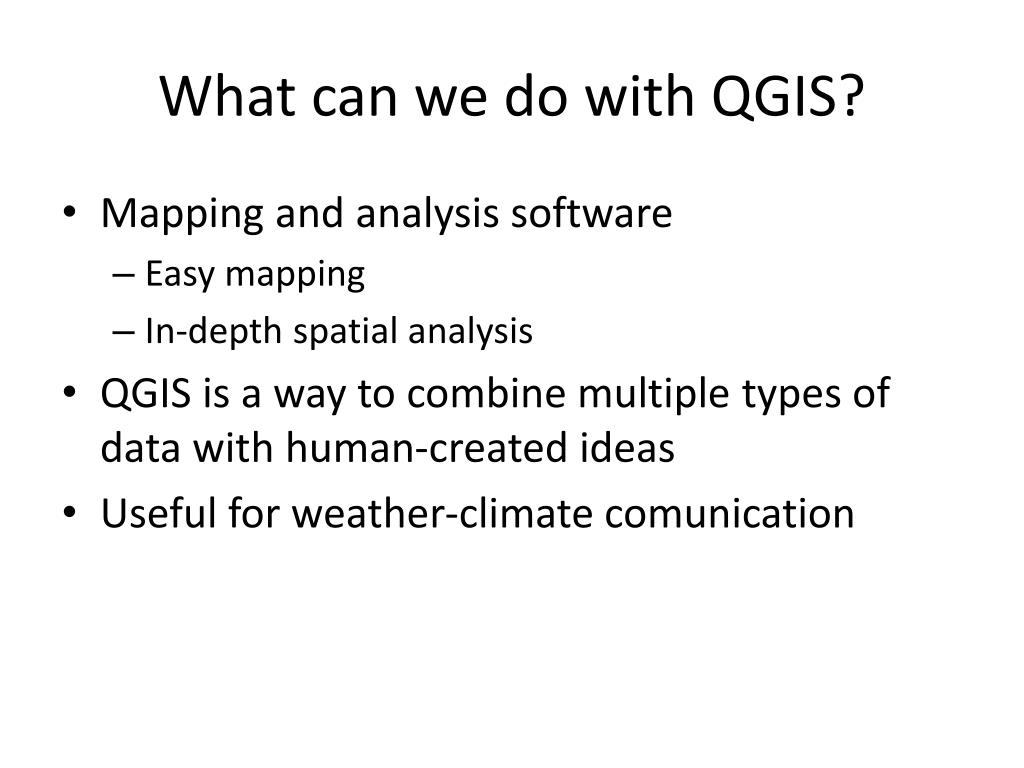 What can we do with QGIS?

• Mapping and analysis software
– Easy mapping
– In-depth spatial analysis
• QGIS is a way to combine multiple types of data with human-created ideas
• Useful for weather-climate comunication